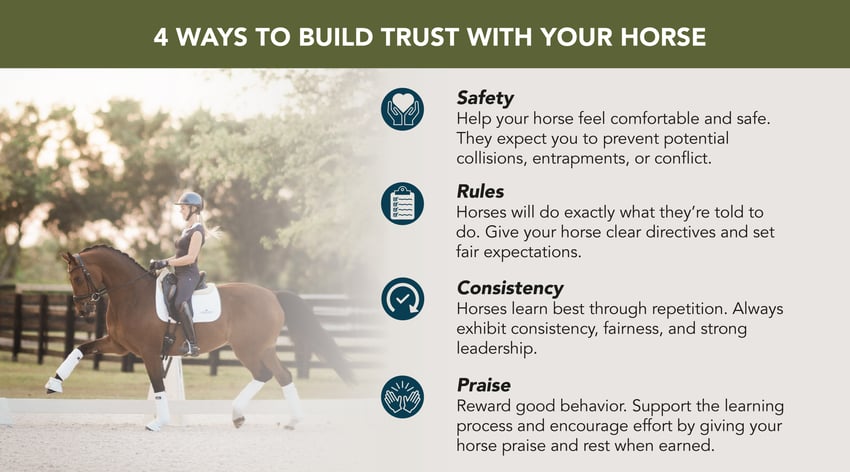 4 WAYS TO BUILD TRUST WITH YOUR HORSE

Safety
Help your horse feel comfortable and safe. They expect you to prevent potential collisions, entrapments, or conflict.

Rules
Horses will do exactly what they're told to do. Give your horse clear directives and set fair expectations.

Consistency
Horses learn best through repetition. Always exhibit consistency, fairness, and strong leadership.

Praise
Reward good behavior. Support the learning process and encourage effort by giving your horse praise and rest when earned.